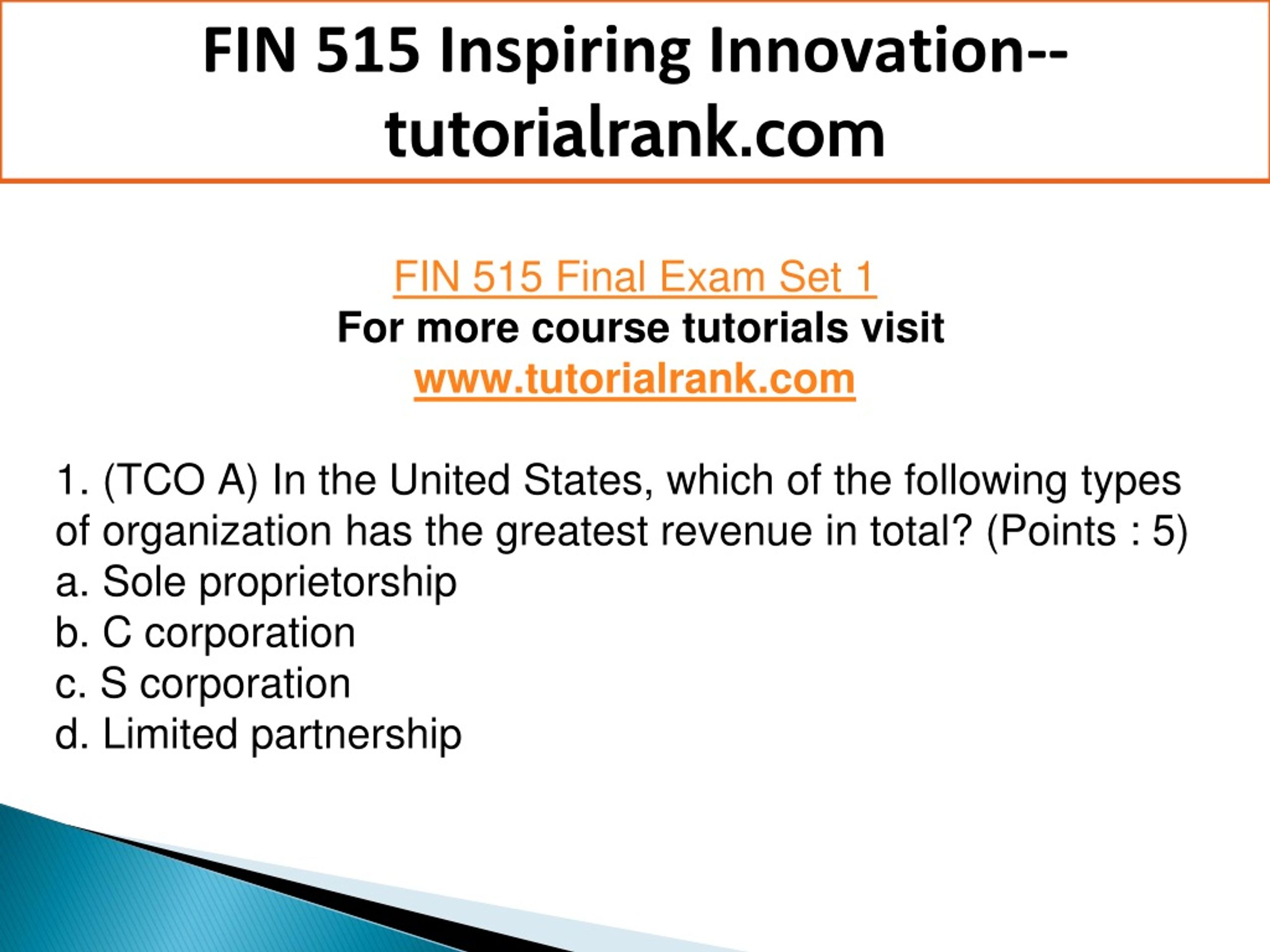 FIN 515 Inspiring Innovation--tutorialrank.com

FIN 515 Final Exam Set 1
For more course tutorials visit
www.tutorialrank.com

1. (TCO A) In the United States, which of the following types of organization has the greatest revenue in total? (Points : 5)
a. Sole proprietorship
b. C corporation
c. S corporation
d. Limited partnership